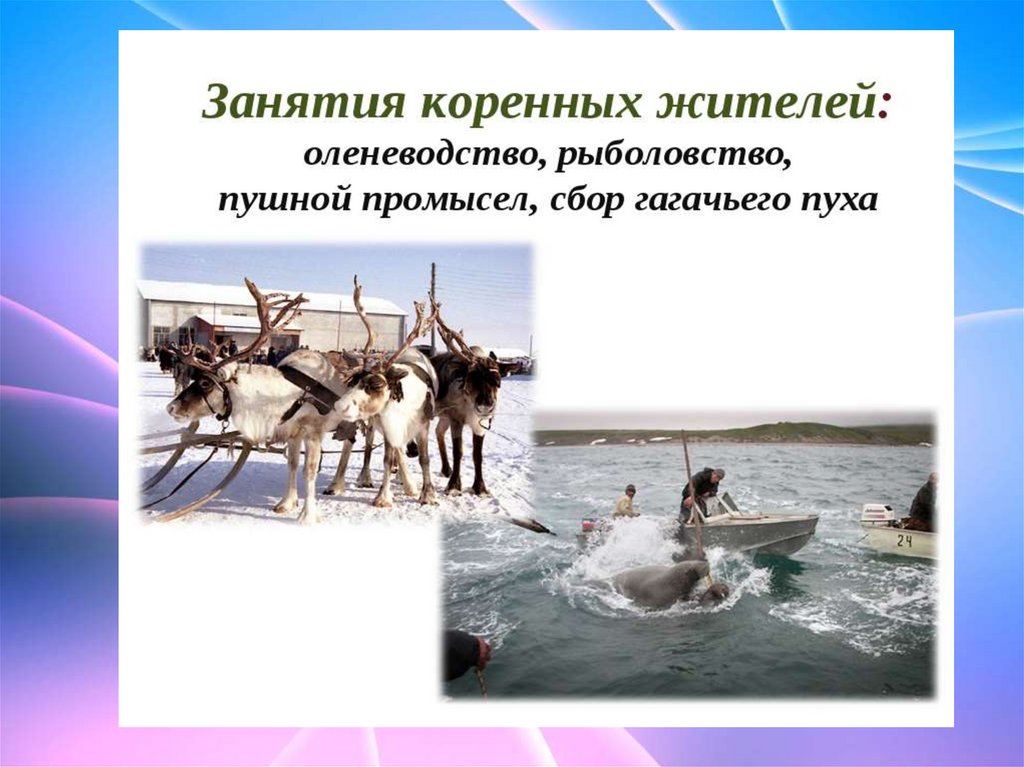 Занятия коренных жителей:
оленеводство, рыболовство,
пушной промысел, сбор гагачьего пуха

24